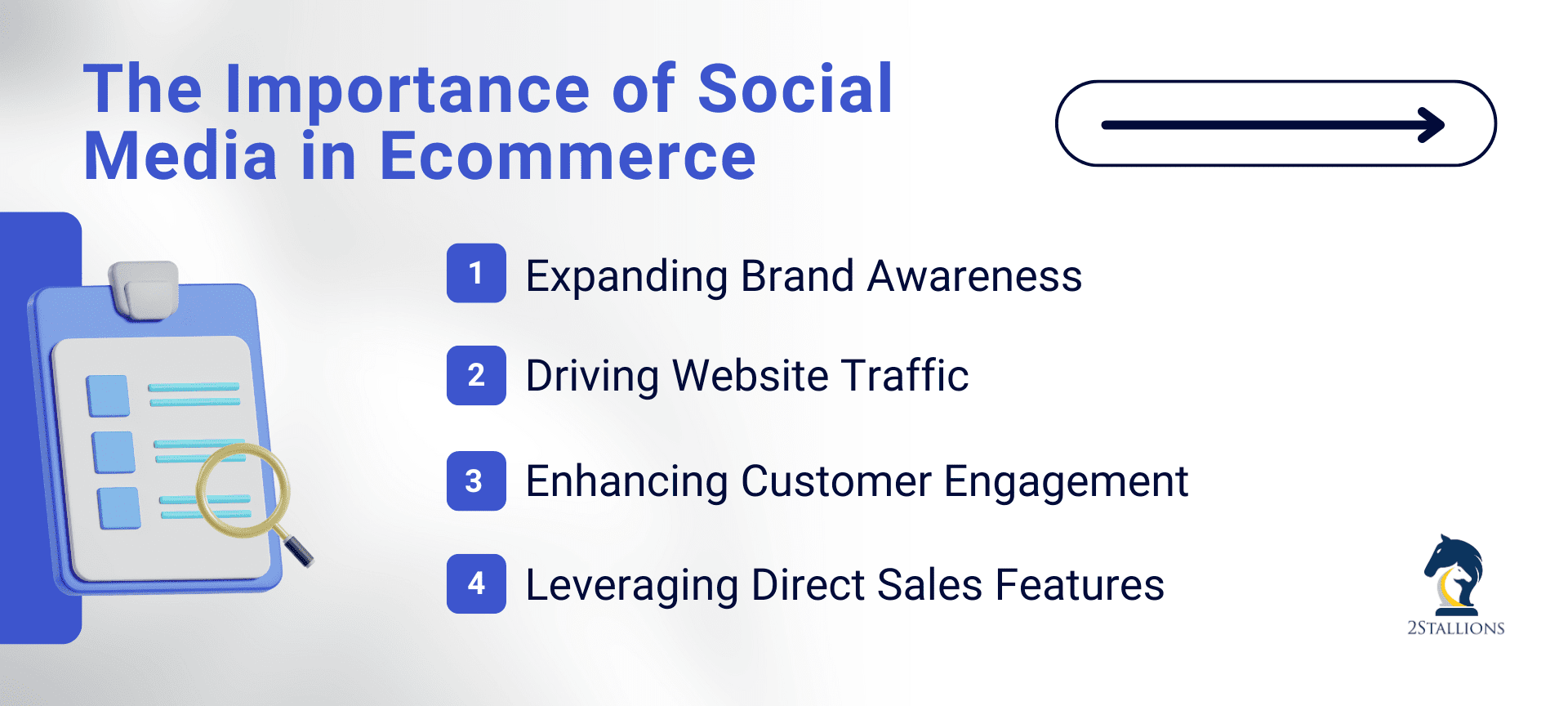 The Importance of Social Media in Ecommerce

1 Expanding Brand Awareness

2 Driving Website Traffic

3 Enhancing Customer Engagement

4 Leveraging Direct Sales Features

2STALLIONS